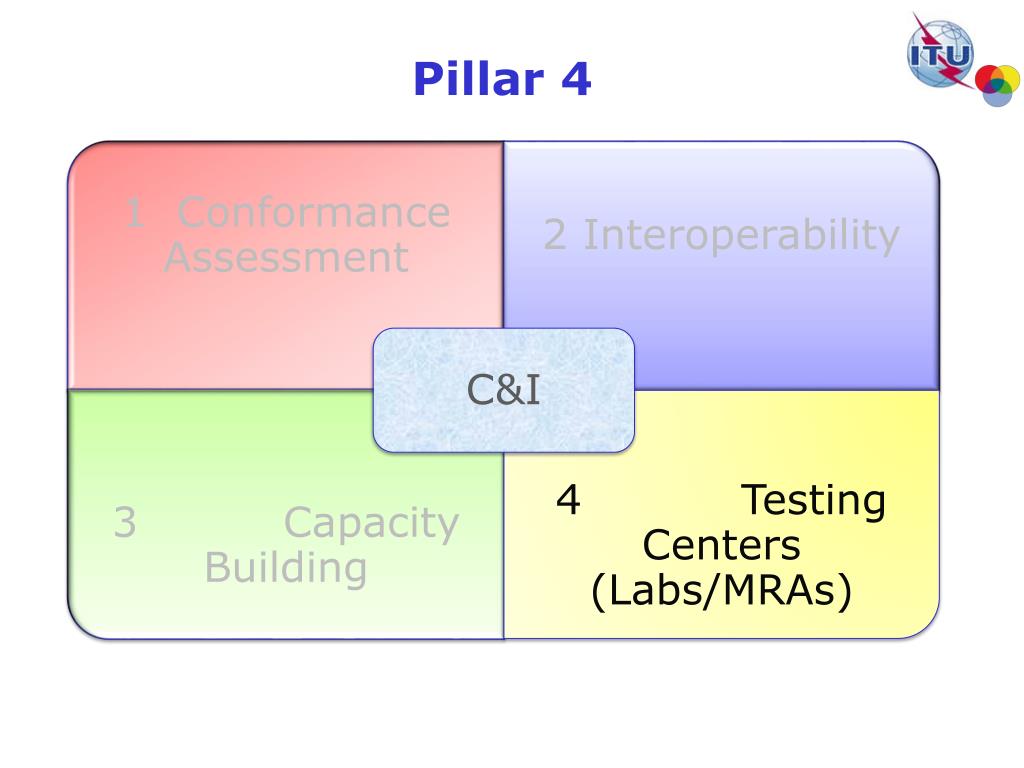 Pillar 4

ITU

1 Conformance Assessment

2 Interoperability

C&I

3 Capacity Building

4 Testing Centers (Labs/MRAs)